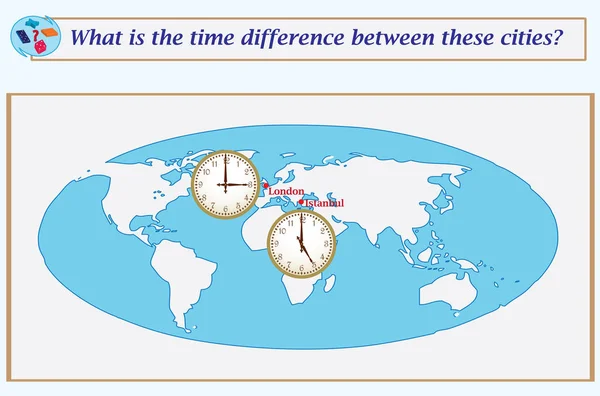 What is the time difference between these cities?

12
1
2
3
4
5
6
7
8
9
10
11

London

Istanbul

12
1
2
3
4
5
6
7
8
9
10
11